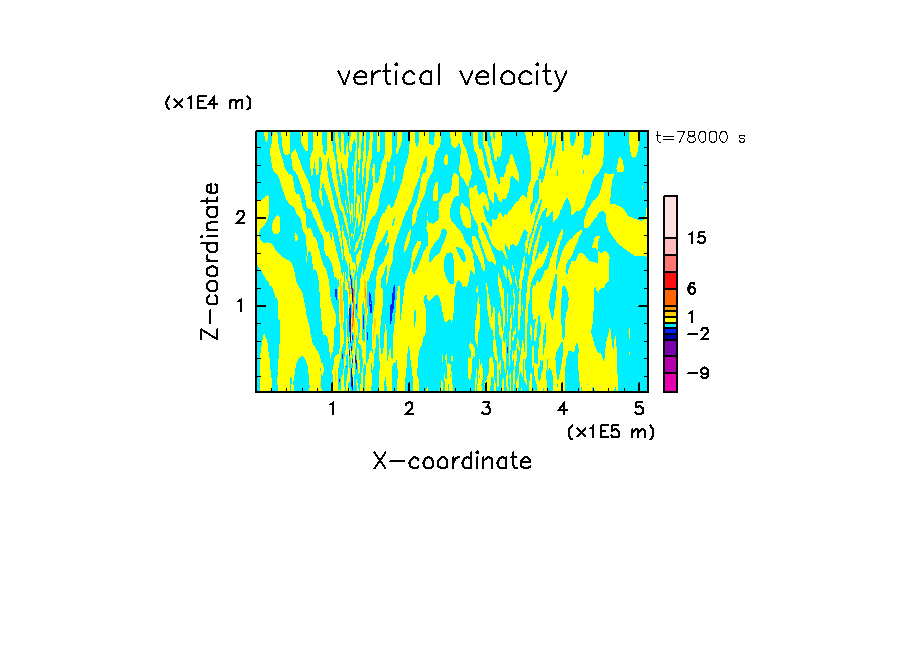 vertical velocity

(x1E4 m)

t=78000 s

Z-coordinate

2

1

15

6

1

−2

−9

1 2 3 4 5

(x1E5 m)

X-coordinate